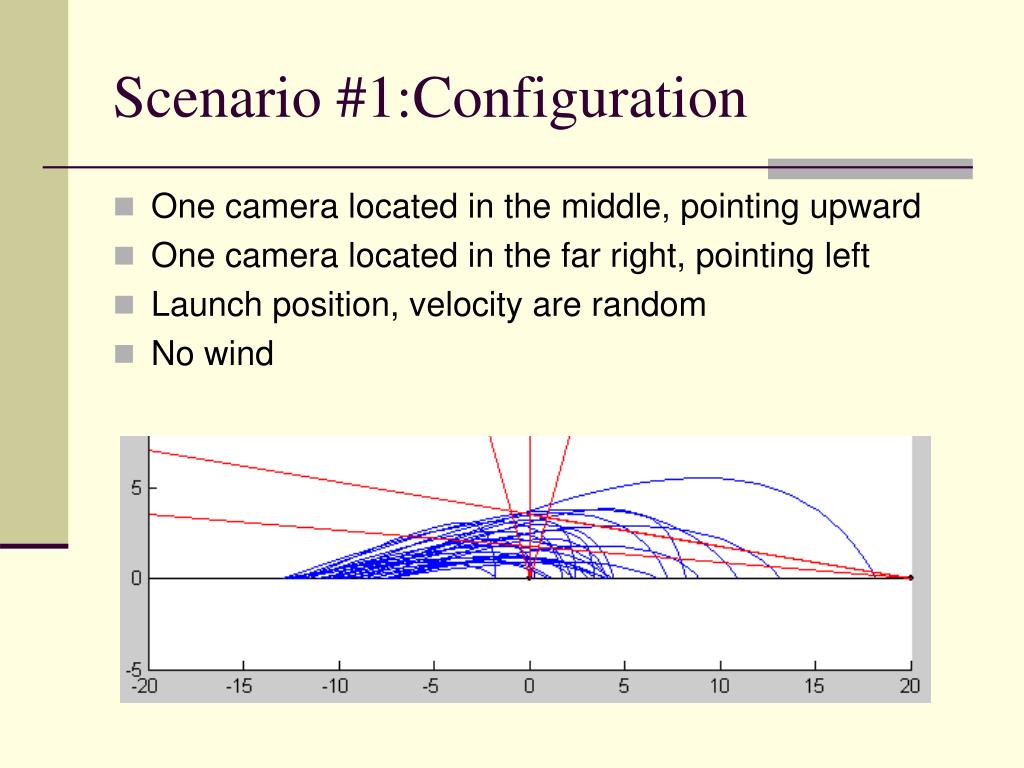 Scenario #1:Configuration

One camera located in the middle, pointing upward

One camera located in the far right, pointing left

Launch position, velocity are random

No wind

5
0
-5
-20 -15 -10 -5 0 5 10 15 20